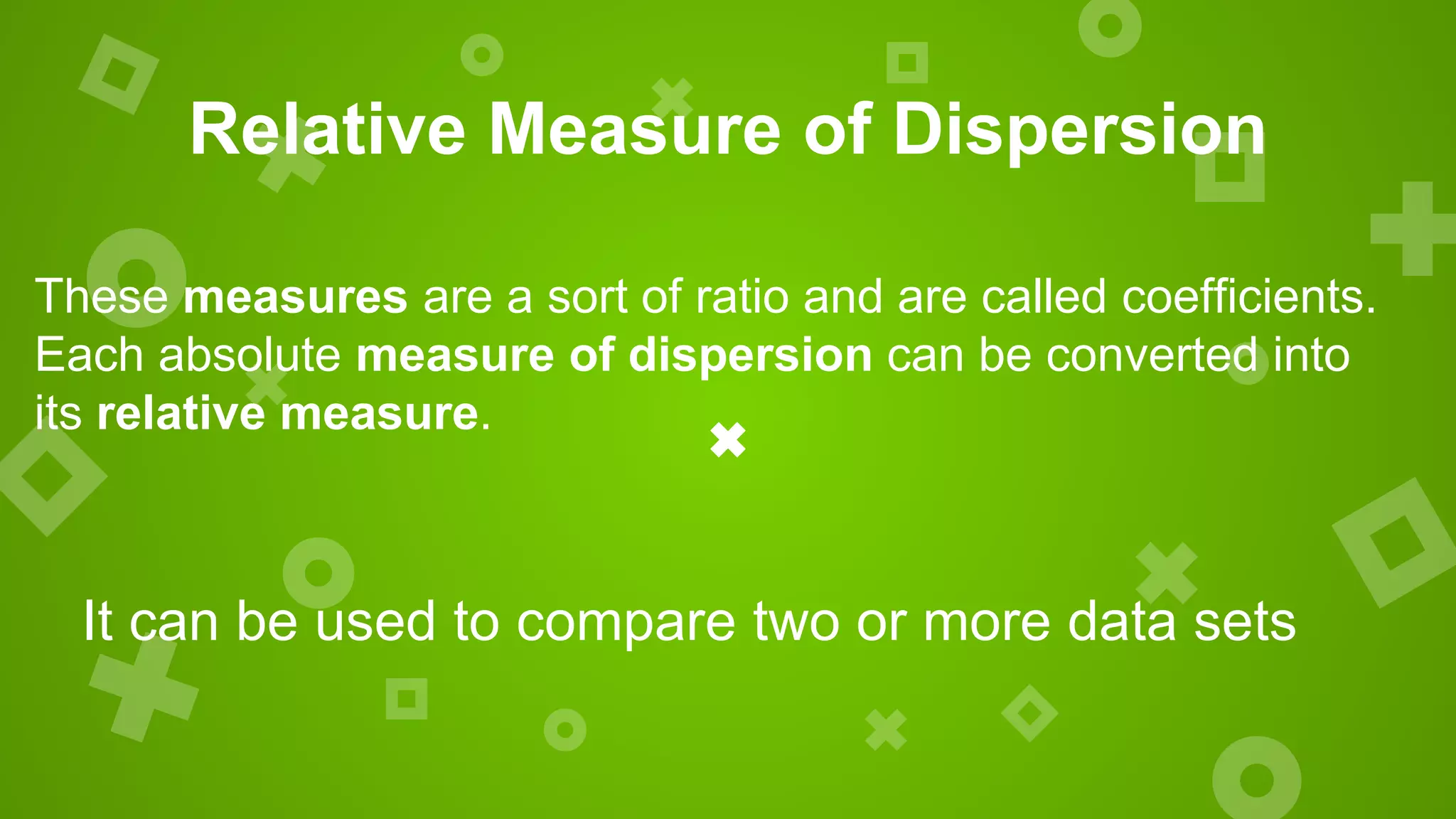 Relative Measure of Dispersion

These measures are a sort of ratio and are called coefficients. Each absolute measure of dispersion can be converted into its relative measure.

It can be used to compare two or more data sets